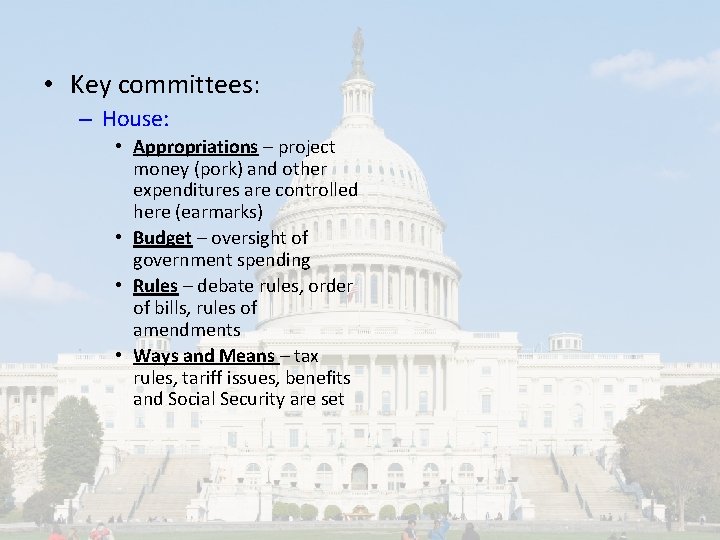 • Key committees:

– House:

• Appropriations – project money (pork) and other expenditures are controlled here (earmarks)

• Budget – oversight of government spending

• Rules – debate rules, order of bills, rules of amendments

• Ways and Means – tax rules, tariff issues, benefits and Social Security are set